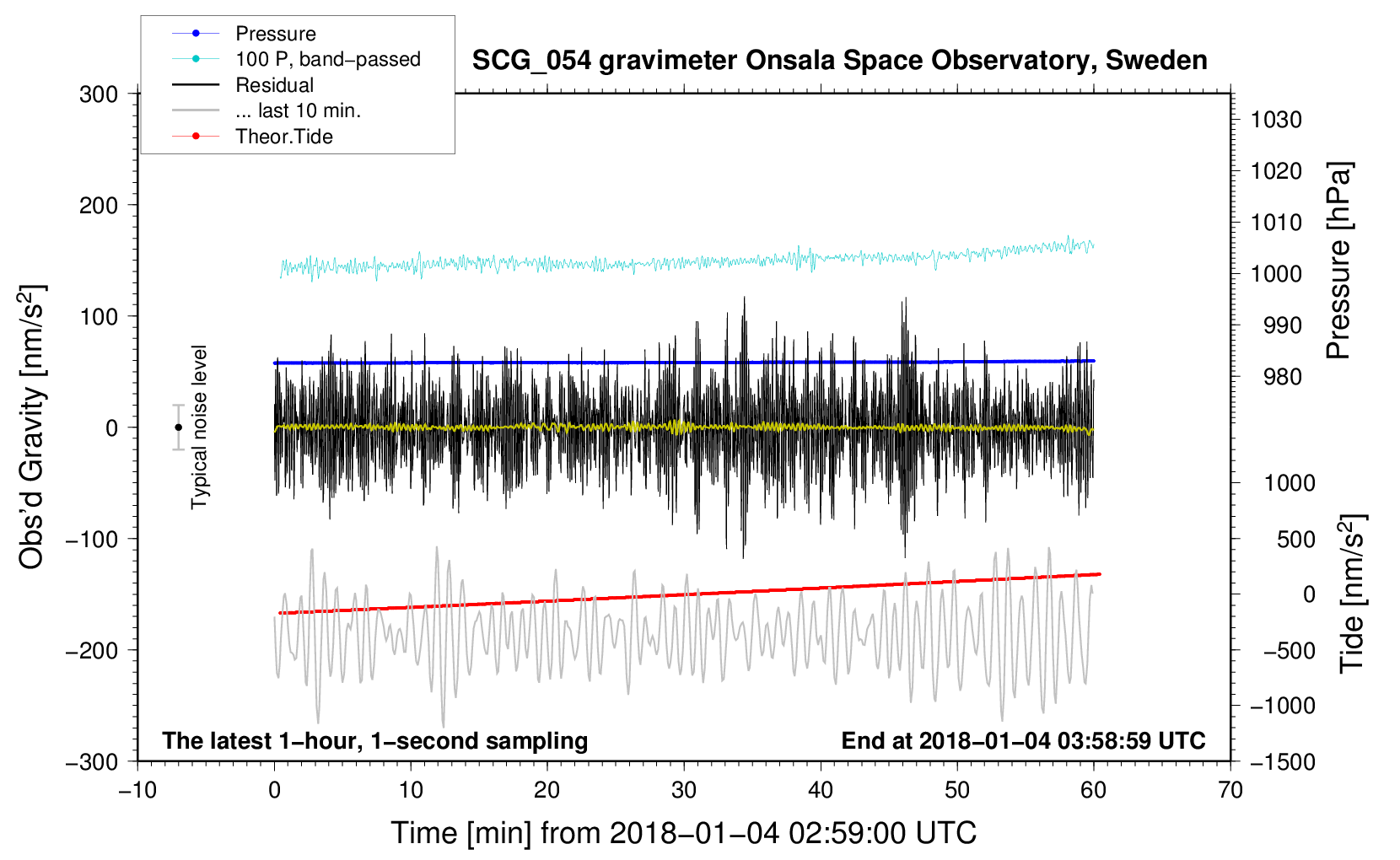 Pressure
100 P, band−passed
Residual
... last 10 min.
Theor.Tide

SCG_054 gravimeter Onsala Space Observatory, Sweden

300
200
100
0
−100
−200
−300

Obs'd Gravity [nm/s$^2$]

Typical noise level

1030
1020
1010
1000
990
980

Pressure [hPa]

1000
500
0
−500
−1000
−1500

Tide [nm/s$^2$]

The latest 1−hour, 1−second sampling

End at 2018−01−04 03:58:59 UTC

−10
0
10
20
30
40
50
60
70

Time [min] from 2018−01−04 02:59:00 UTC